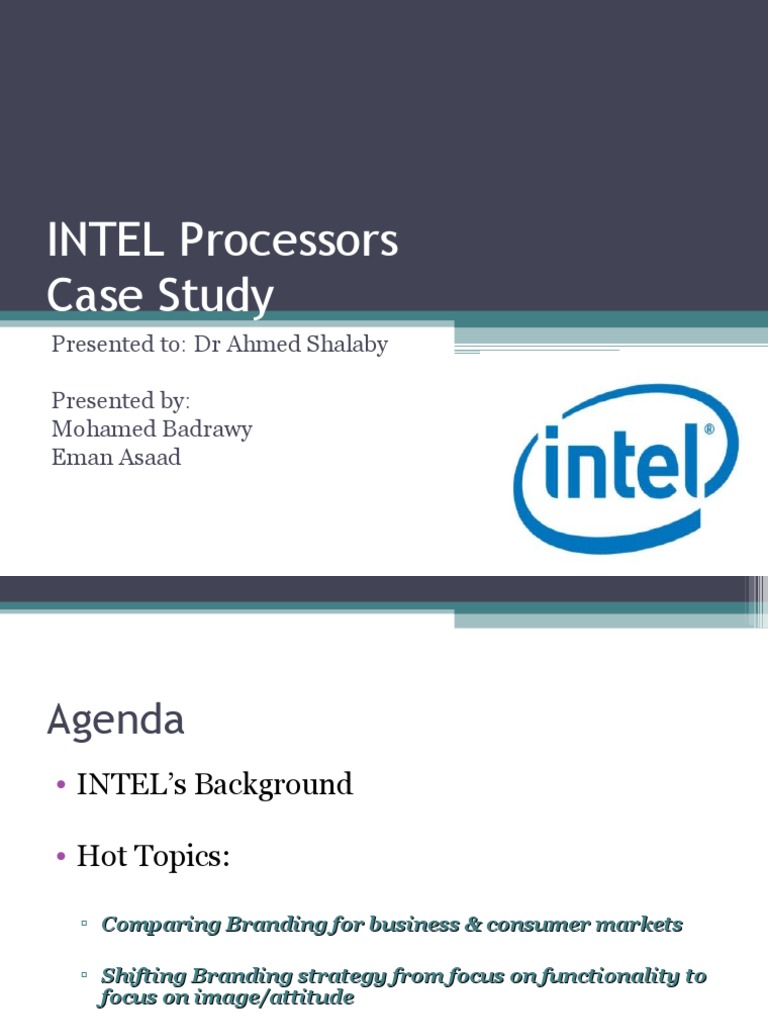 INTEL Processors Case Study

Presented to: Dr Ahmed Shalaby

Presented by:
Mohamed Badrawy
Eman Asaad

intel®

Agenda

• INTEL's Background

• Hot Topics:

▫ Comparing Branding for business & consumer markets

▫ Shifting Branding strategy from focus on functionality to focus on image/attitude